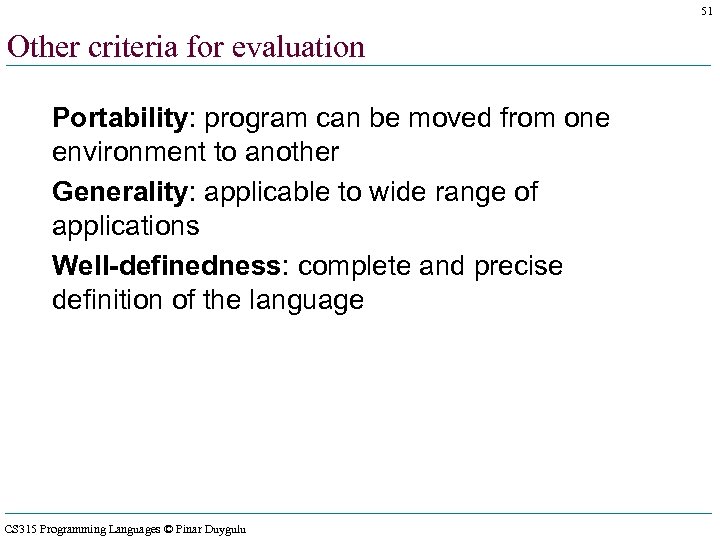 51

Other criteria for evaluation

Portability: program can be moved from one environment to another

Generality: applicable to wide range of applications

Well-definedness: complete and precise definition of the language

CS315 Programming Languages © Pinar Duygulu